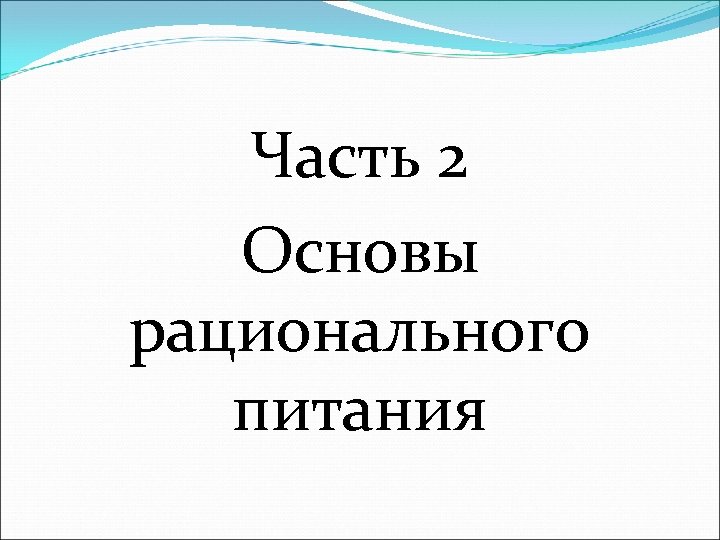 Часть 2

Основы рационального питания